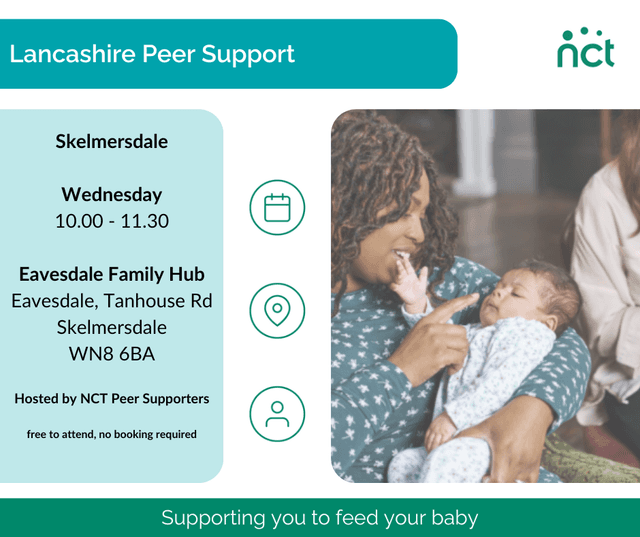 Lancashire Peer Support

nct

Skelmersdale

Wednesday
10.00 - 11.30

Eavesdale Family Hub
Eavesdale, Tanhouse Rd
Skelmersdale
WN8 6BA

Hosted by NCT Peer Supporters

free to attend, no booking required

Supporting you to feed your baby